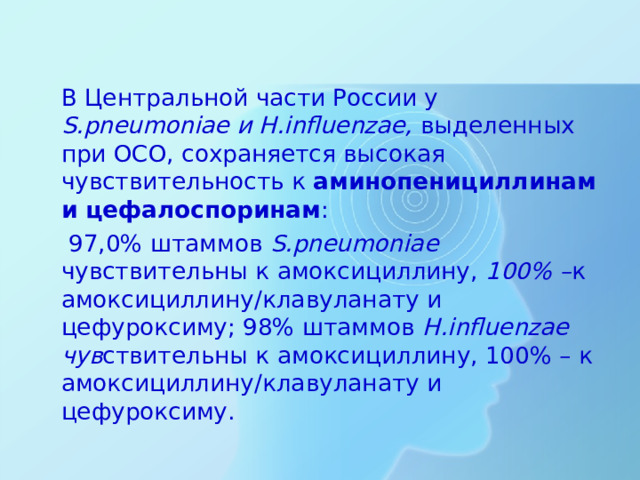 В Центральной части России у S.pneumoniae и H.influenzae, выделенных при ОСО, сохраняется высокая чувствительность к аминопенициллинам и цефалоспоринам:

97,0% штаммов S.pneumoniae чувствительны к амоксициллину, 100% –к амоксициллину/клавуланату и цефуроксиму; 98% штаммов H.influenzae чувствительны к амоксициллину, 100% – к амоксициллину/клавуланату и цефуроксиму.